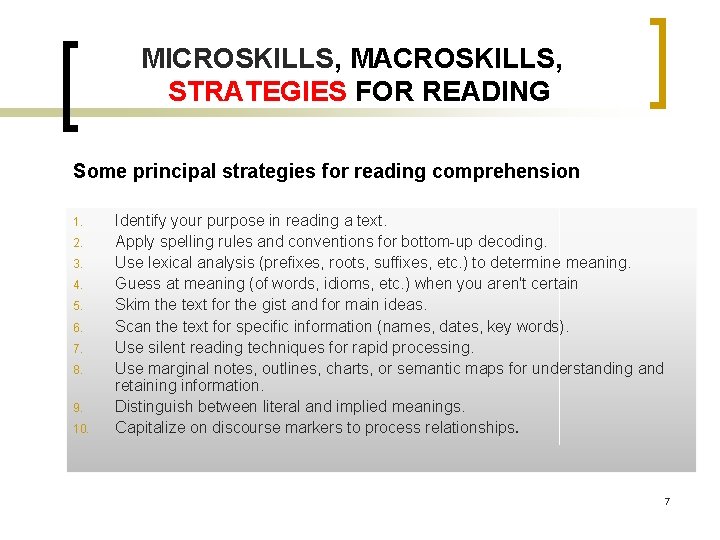 MICROSKILLS, MACROSKILLS, STRATEGIES FOR READING

Some principal strategies for reading comprehension

1. Identify your purpose in reading a text.
2. Apply spelling rules and conventions for bottom-up decoding.
3. Use lexical analysis (prefixes, roots, suffixes, etc.) to determine meaning.
4. Guess at meaning (of words, idioms, etc.) when you aren't certain
5. Skim the text for the gist and for main ideas.
6. Scan the text for specific information (names, dates, key words).
7. Use silent reading techniques for rapid processing.
8. Use marginal notes, outlines, charts, or semantic maps for understanding and retaining information.
9. Distinguish between literal and implied meanings.
10. Capitalize on discourse markers to process relationships.

7